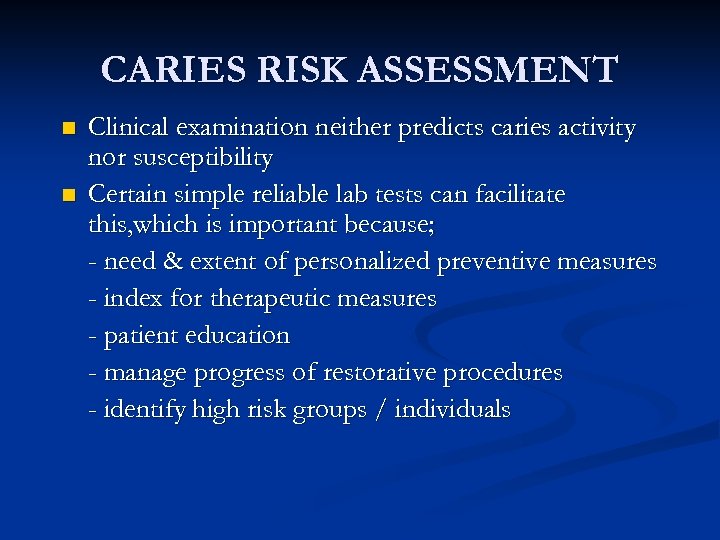 CARIES RISK ASSESSMENT

Clinical examination neither predicts caries activity nor susceptibility

Certain simple reliable lab tests can facilitate this,which is important because;

- need & extent of personalized preventive measures

- index for therapeutic measures

- patient education

- manage progress of restorative procedures

- identify high risk groups / individuals